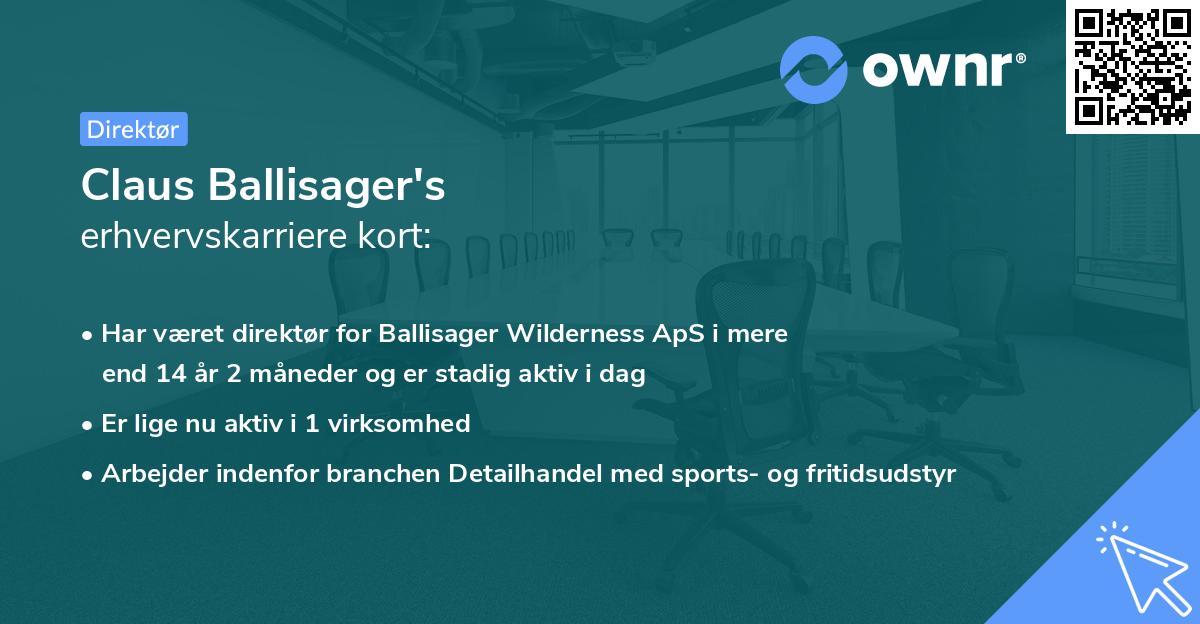 ownr®

Direktør

Claus Ballisager's
erhvervskarriere kort:

• Har været direktør for Ballisager Wilderness ApS i mere end 14 år 2 måneder og er stadig aktiv i dag
• Er lige nu aktiv i 1 virksomhed
• Arbejder indenfor branchen Detailhandel med sports- og fritidsudstyr